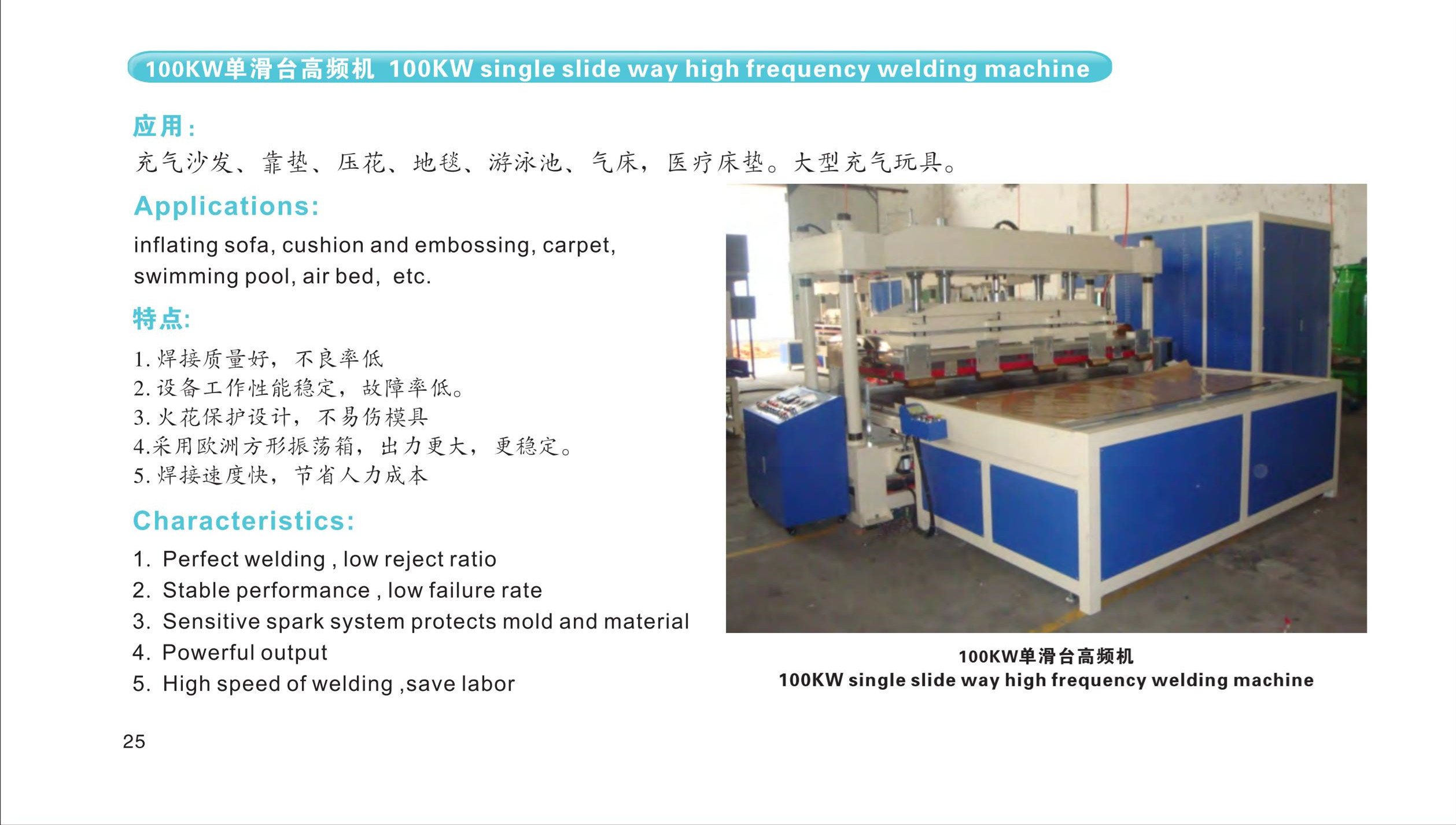 100KW单滑台高频机 100KW single slide way high frequency welding machine

应用：
充气沙发、靠垫、压花、地毯、游泳池、气床，医疗床垫。大型充气玩具。

Applications:
inflating sofa, cushion and embossing, carpet, swimming pool, air bed, etc.

特点:
1. 焊接质量好，不良率低
2. 设备工作性能稳定，故障率低。
3. 火花保护设计，不易伤模具
4.采用欧洲方形振荡箱，出力更大，更稳定。
5. 焊接速度快，节省人力成本

Characteristics:
1. Perfect welding , low reject ratio
2. Stable performance , low failure rate
3. Sensitive spark system protects mold and material
4. Powerful output
5. High speed of welding ,save labor

100KW单滑台高频机
100KW single slide way high frequency welding machine

25